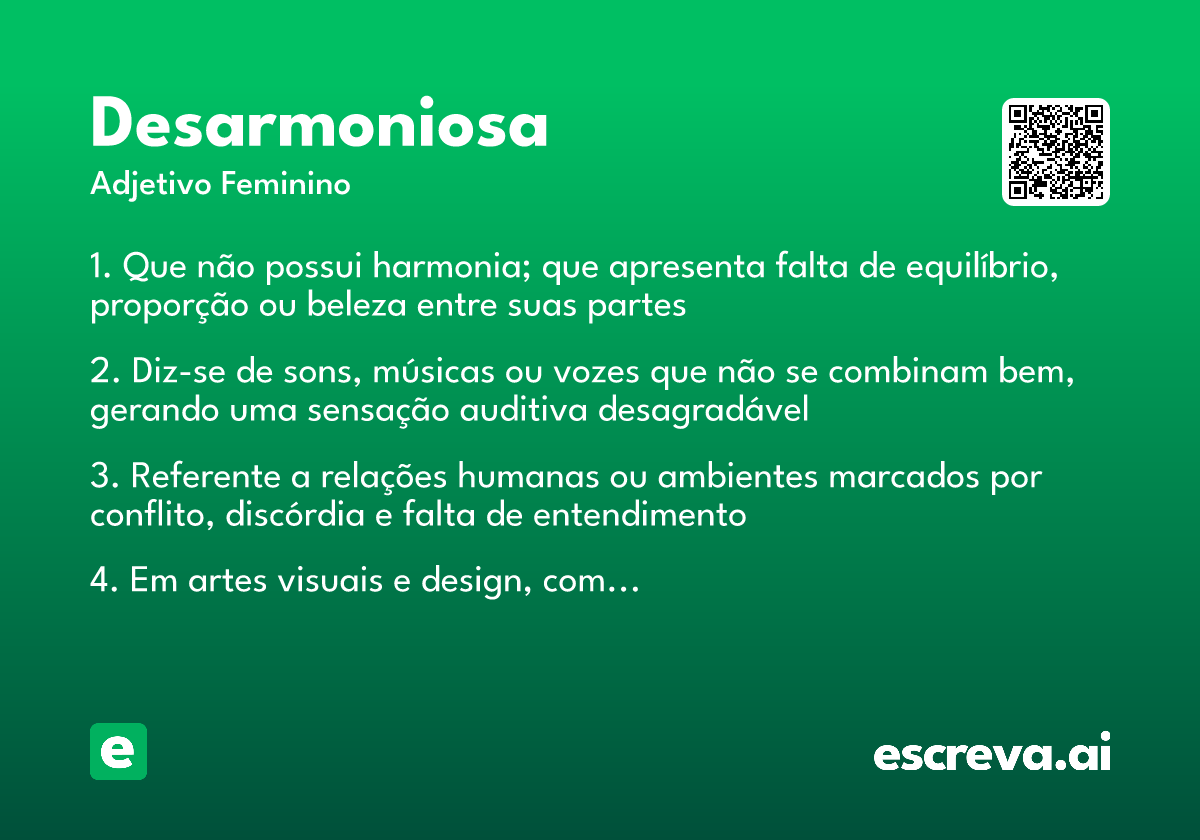 Desarmoniosa
Adjetivo Feminino

1. Que não possui harmonia; que apresenta falta de equilíbrio, proporção ou beleza entre suas partes

2. Diz-se de sons, músicas ou vozes que não se combinam bem, gerando uma sensação auditiva desagradável

3. Referente a relações humanas ou ambientes marcados por conflito, discórdia e falta de entendimento

4. Em artes visuais e design, com...

e

escreva.ai